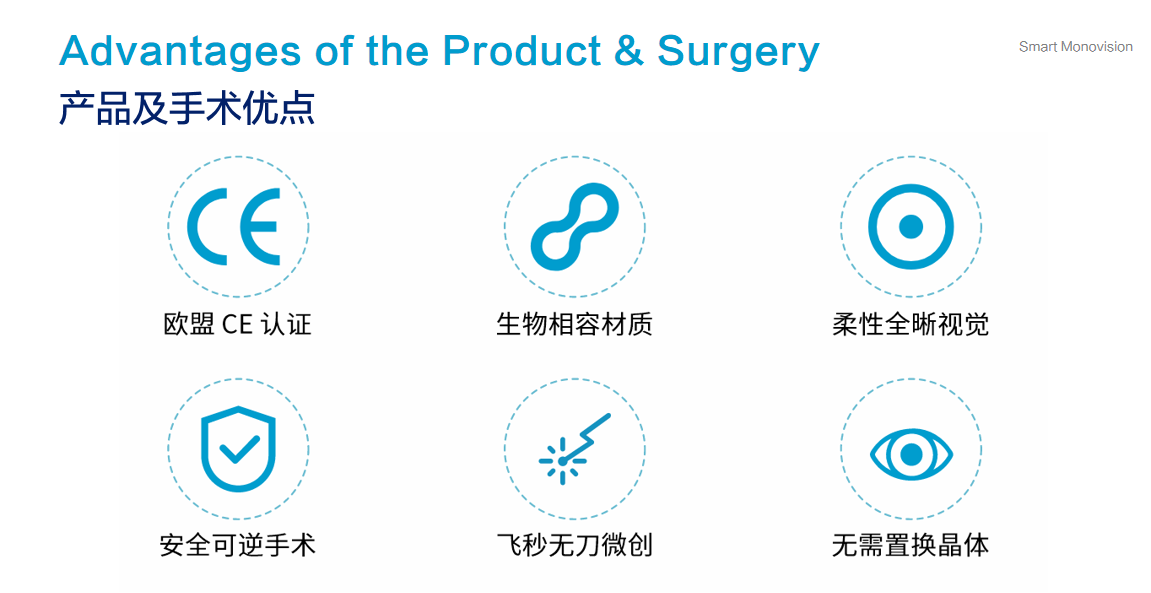 Advantages of the Product & Surgery

Smart Monovision

产品及手术优点

CE

欧盟 CE 认证

生物相容材质

柔性全晰视觉

安全可逆手术

飞秒无刀微创

无需置换晶体